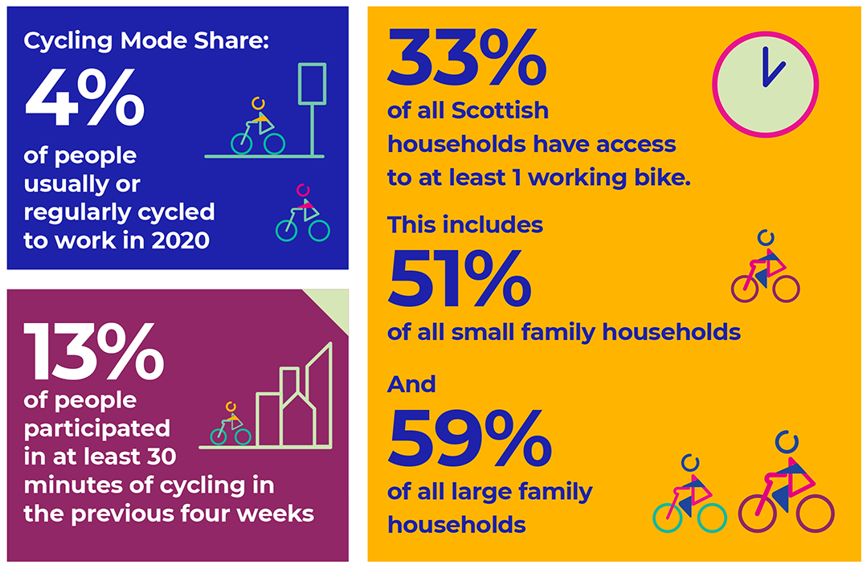 Cycling Mode Share:

4%

of people usually or regularly cycled to work in 2020

13%

of people participated in at least 30 minutes of cycling in the previous four weeks

33%

of all Scottish households have access to at least 1 working bike.

This includes

51%

of all small family households

And

59%

of all large family households